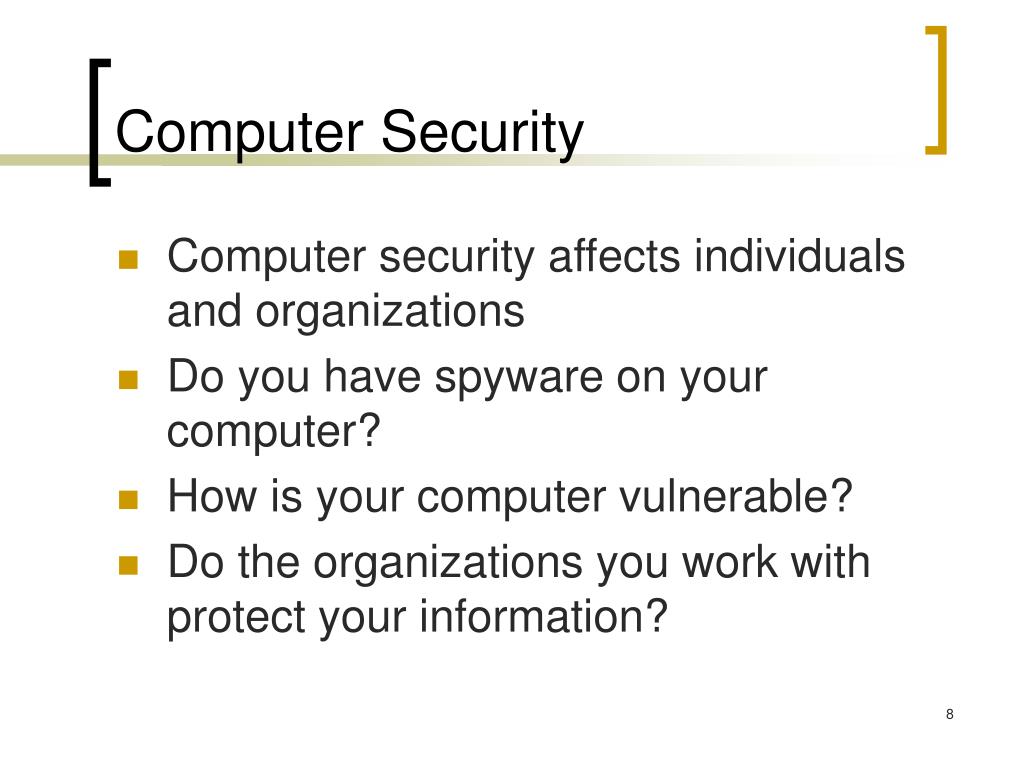 Computer Security

- Computer security affects individuals and organizations
- Do you have spyware on your computer?
- How is your computer vulnerable?
- Do the organizations you work with protect your information?

8